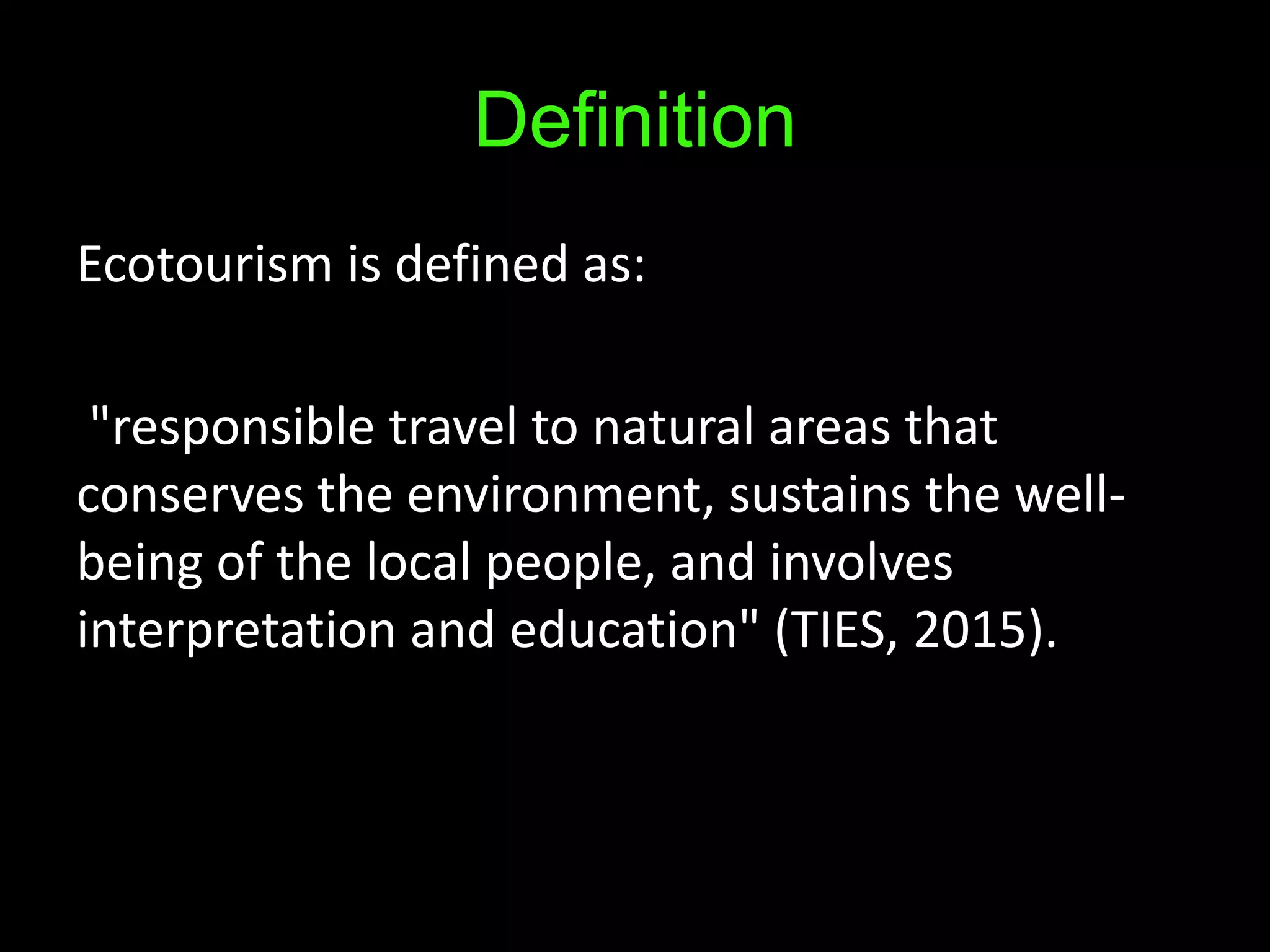 Definition

Ecotourism is defined as:

"responsible travel to natural areas that conserves the environment, sustains the well-being of the local people, and involves interpretation and education" (TIES, 2015).